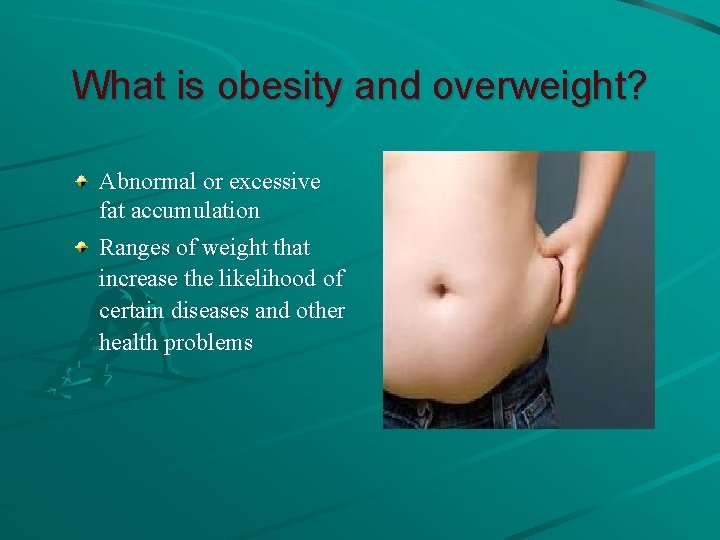 What is obesity and overweight?

Abnormal or excessive fat accumulation

Ranges of weight that increase the likelihood of certain diseases and other health problems